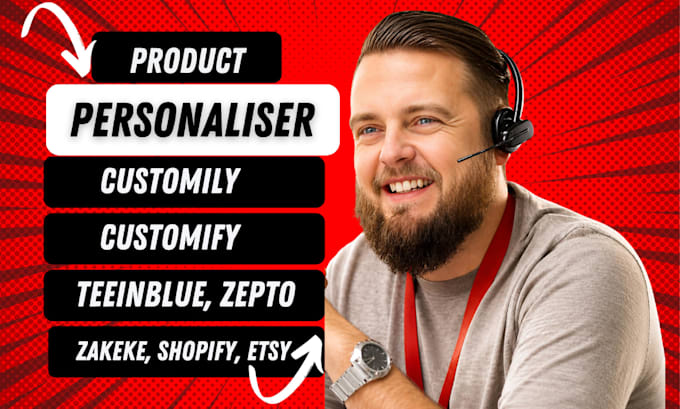 PRODUCT
PERSONALISER
CUSTOMILY
CUSTOMIFY
TEEINBLUE, ZEPTO
ZAKEKE, SHOPIFY, ETSY